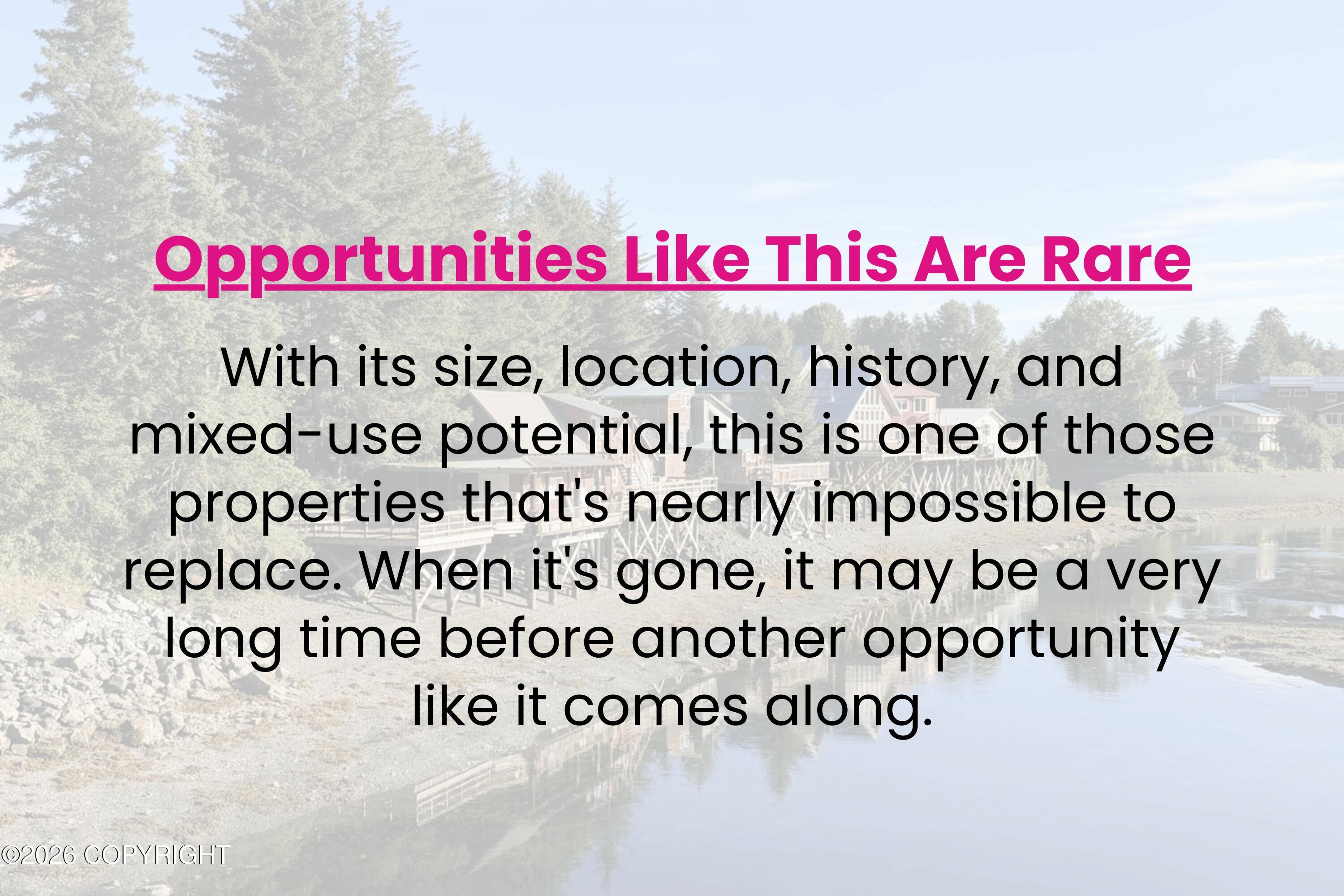 Opportunities Like This Are Rare

With its size, location, history, and mixed-use potential, this is one of those properties that's nearly impossible to replace. When it's gone, it may be a very long time before another opportunity like it comes along.

©2026 COPYRIGHT